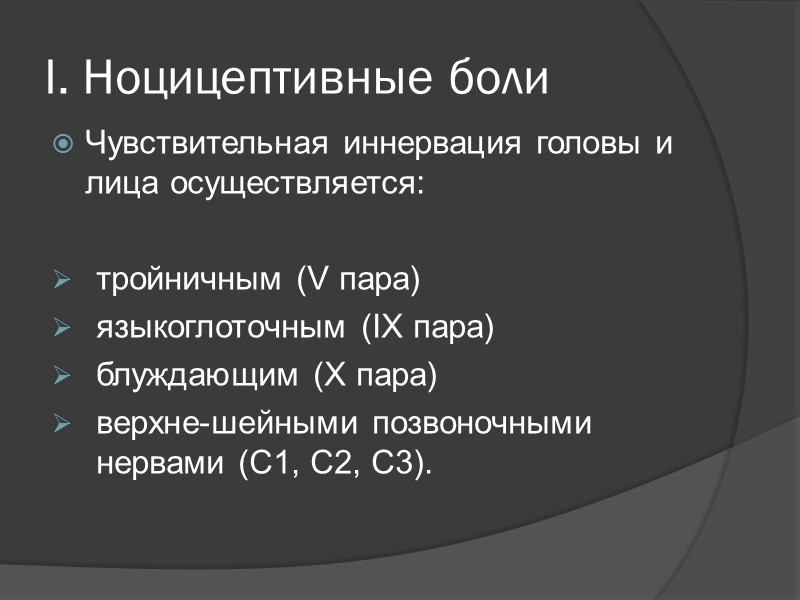 I. Ноцицептивные боли

Чувствительная иннервация головы и лица осуществляется:

тройничным (V пара)
языкоглоточным (IX пара)
блуждающим (X пара)
верхне-шейными позвоночными нервами (С1, С2, С3).